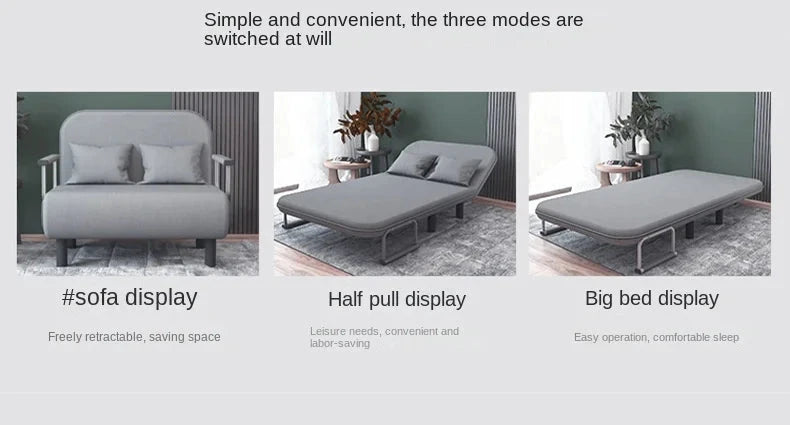 Simple and convenient, the three modes are switched at will

#sofa display

Freely retractable, saving space

Half pull display

Leisure needs, convenient and labor-saving

Big bed display

Easy operation, comfortable sleep